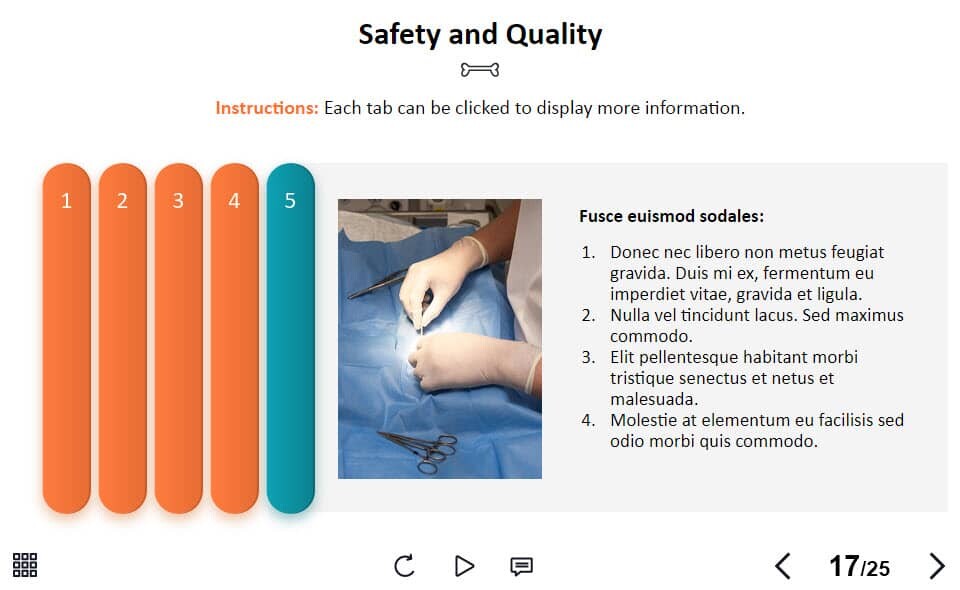 Safety and Quality

Instructions: Each tab can be clicked to display more information.

1
2
3
4
5

Fusce euismod sodales:

1. Donec nec libero non metus feugiat gravida. Duis mi ex, fermentum eu imperdiet vitae, gravida et ligula.
2. Nulla vel tincidunt lacus. Sed maximus commodo.
3. Elit pellentesque habitant morbi tristique senectus et netus et malesuada.
4. Molestie at elementum eu facilisis sed odio morbi quis commodo.

17/25